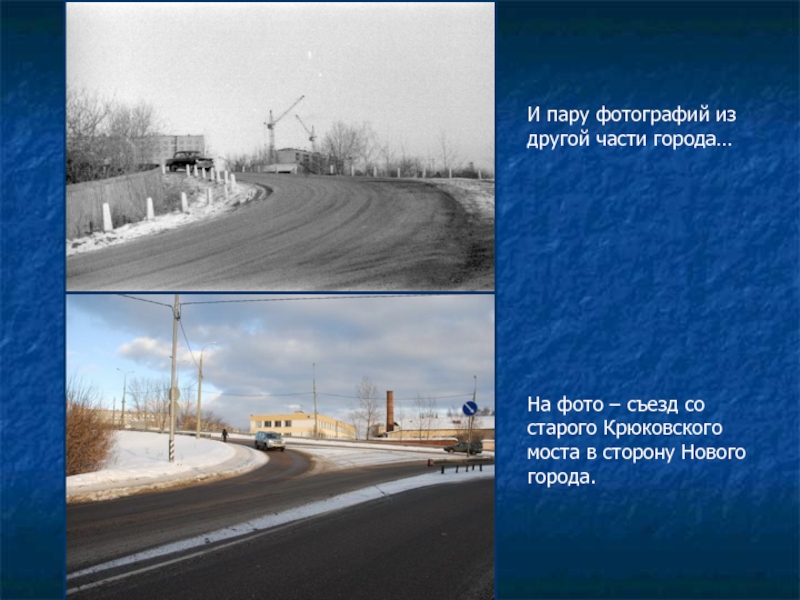 И пару фотографий из другой части города…

На фото – съезд со старого Крюковского моста в сторону Нового города.